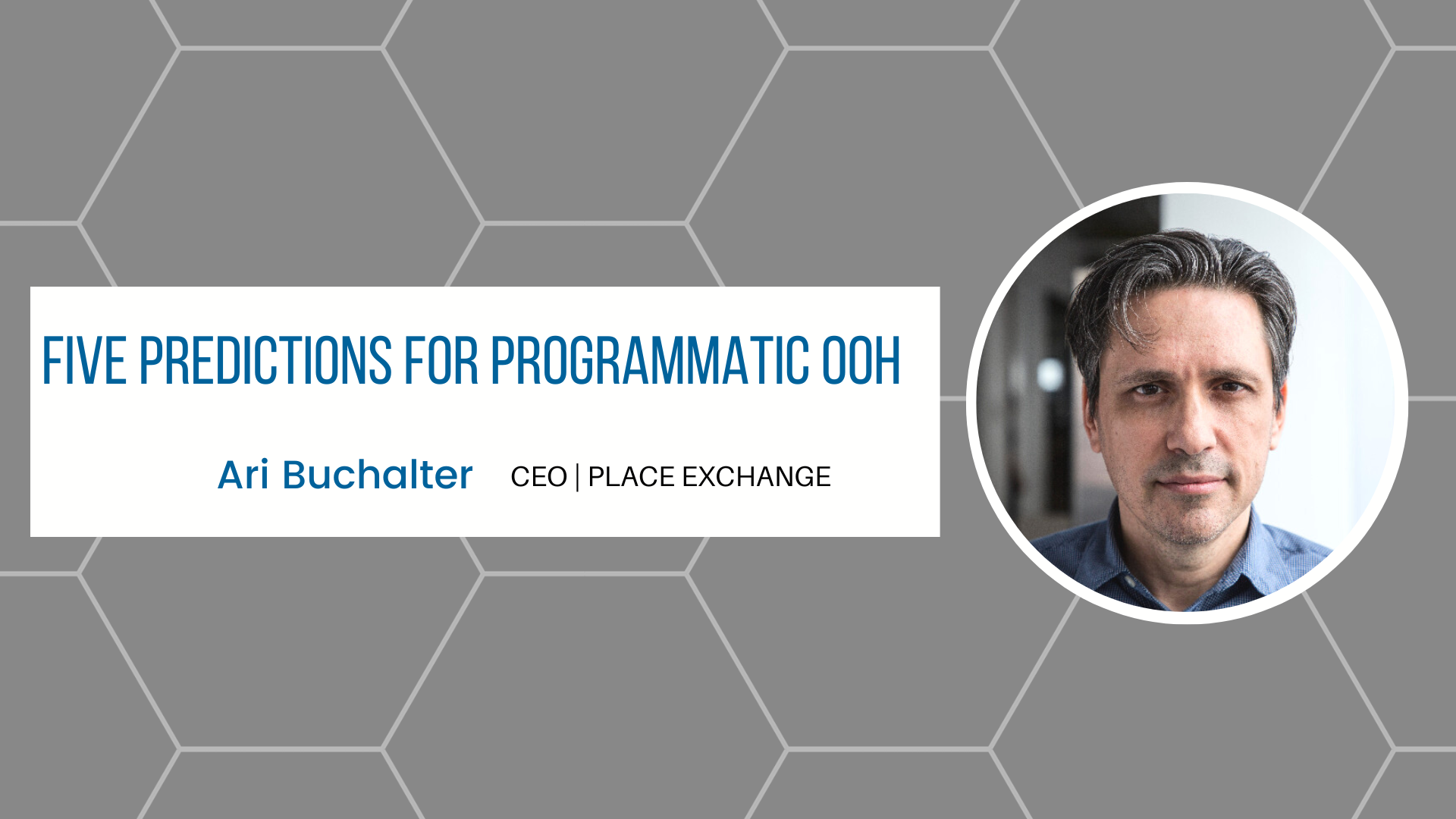 FIVE PREDICTIONS FOR PROGRAMMATIC OOH

Ari Buchalter CEO | PLACE EXCHANGE